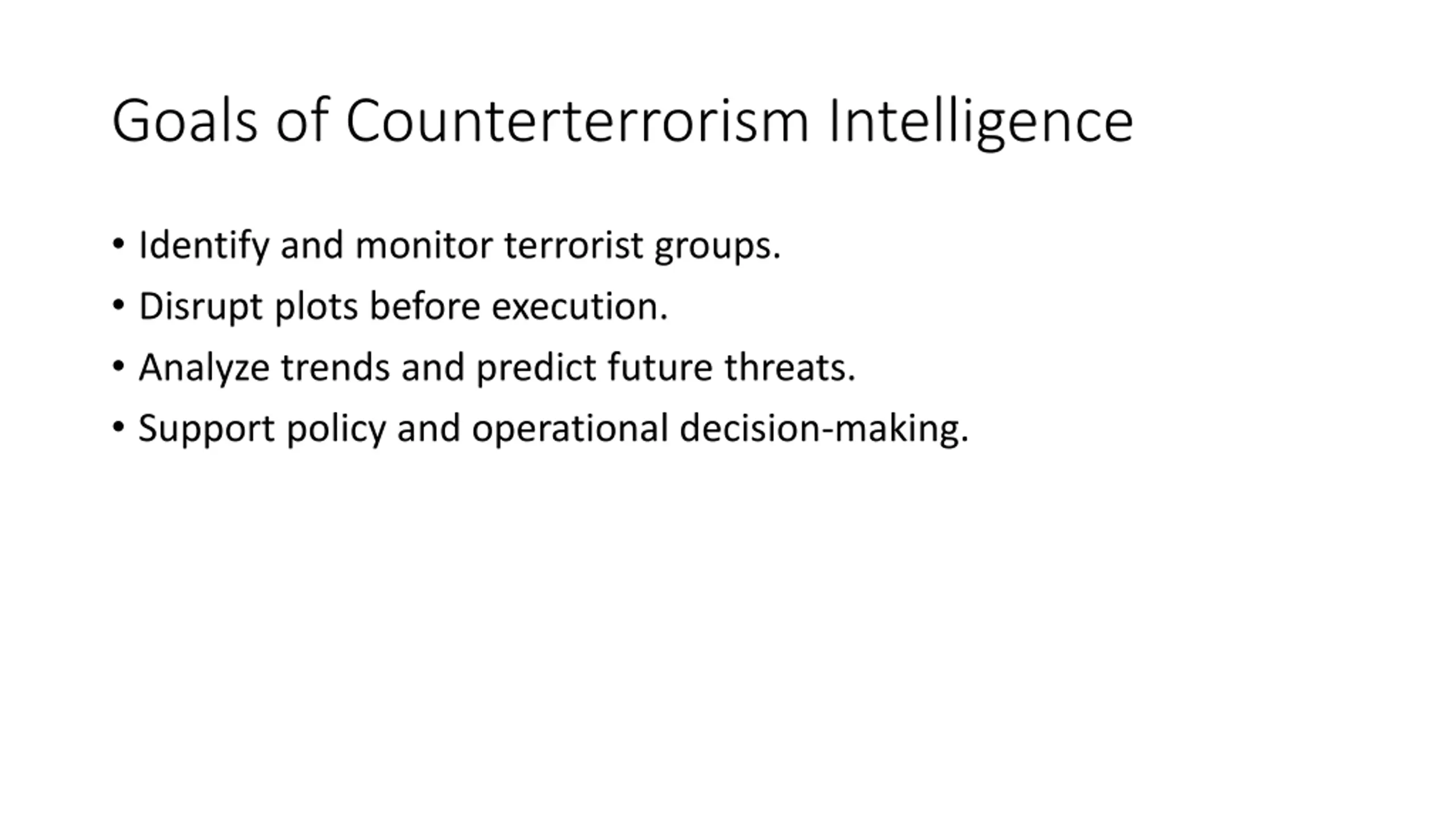 Goals of Counterterrorism Intelligence

• Identify and monitor terrorist groups.
• Disrupt plots before execution.
• Analyze trends and predict future threats.
• Support policy and operational decision-making.